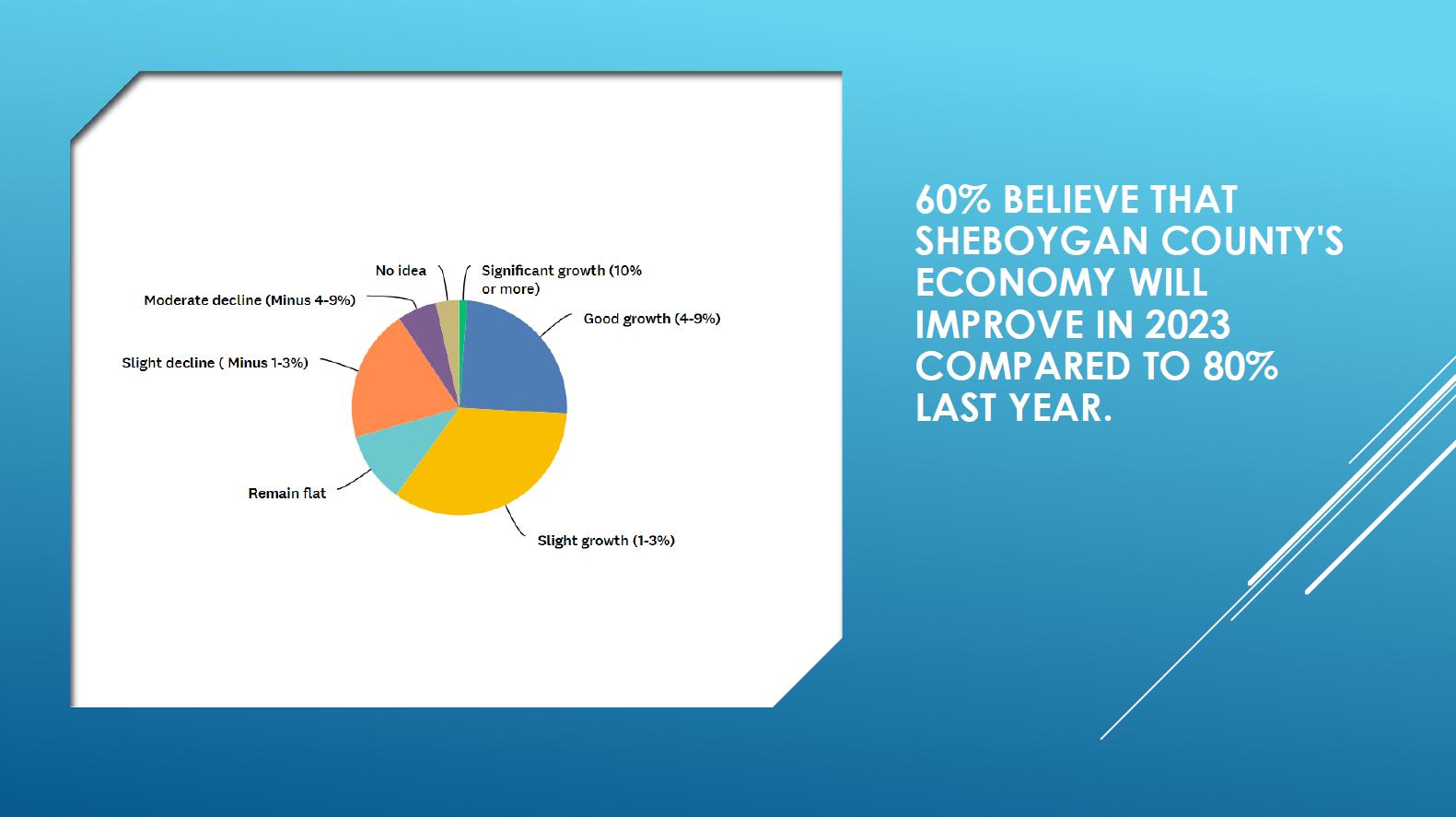 No idea

Significant growth (10% or more)

Moderate decline (Minus 4-9%)

Good growth (4-9%)

Slight decline ( Minus 1-3%)

Remain flat

Slight growth (1-3%)

60% BELIEVE THAT SHEBOYGAN COUNTY'S ECONOMY WILL IMPROVE IN 2023 COMPARED TO 80% LAST YEAR.